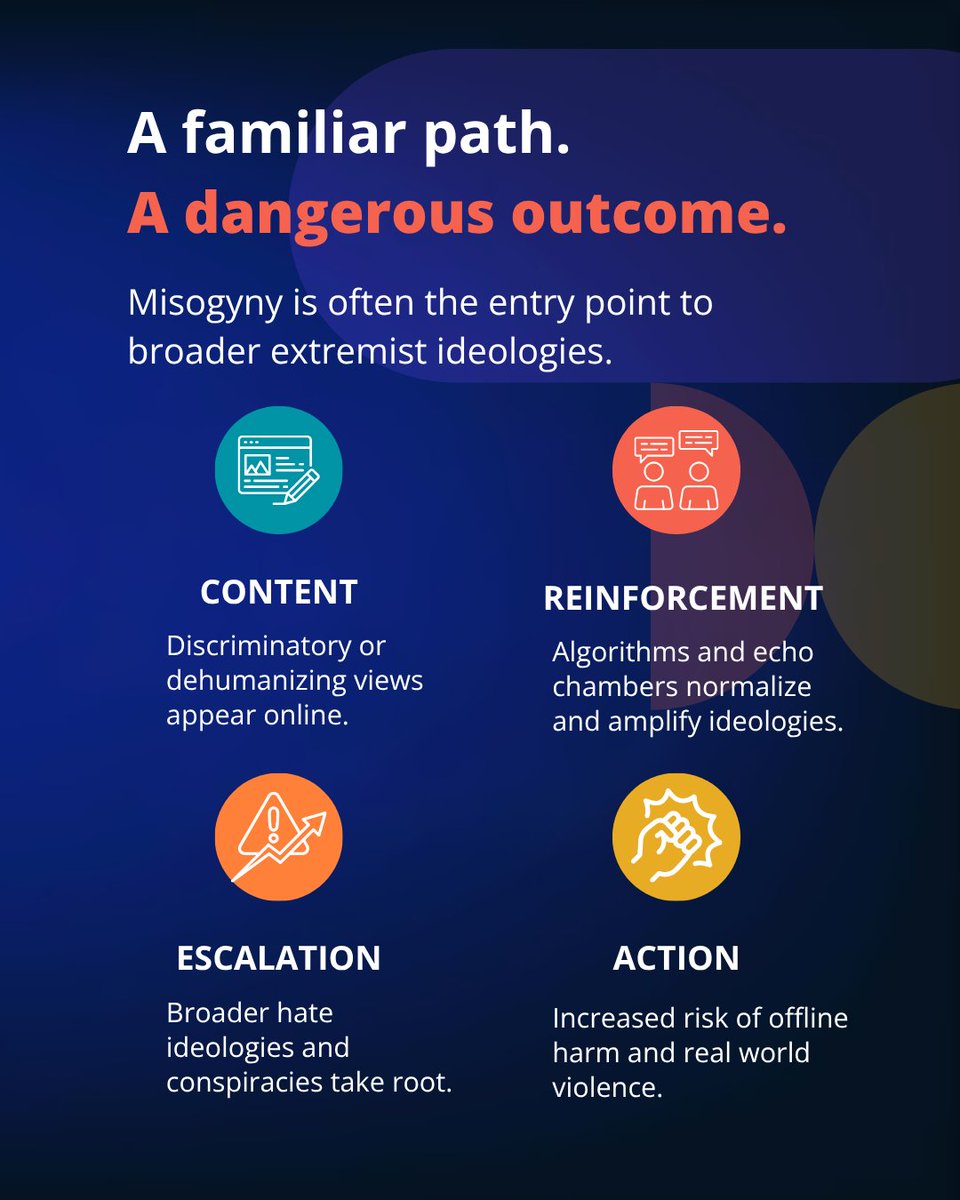 A familiar path.
A dangerous outcome.

Misogyny is often the entry point to broader extremist ideologies.

CONTENT

Discriminatory or dehumanizing views appear online.

REINFORCEMENT

Algorithms and echo chambers normalize and amplify ideologies.

ESCALATION

Broader hate ideologies and conspiracies take root.

ACTION

Increased risk of offline harm and real world violence.